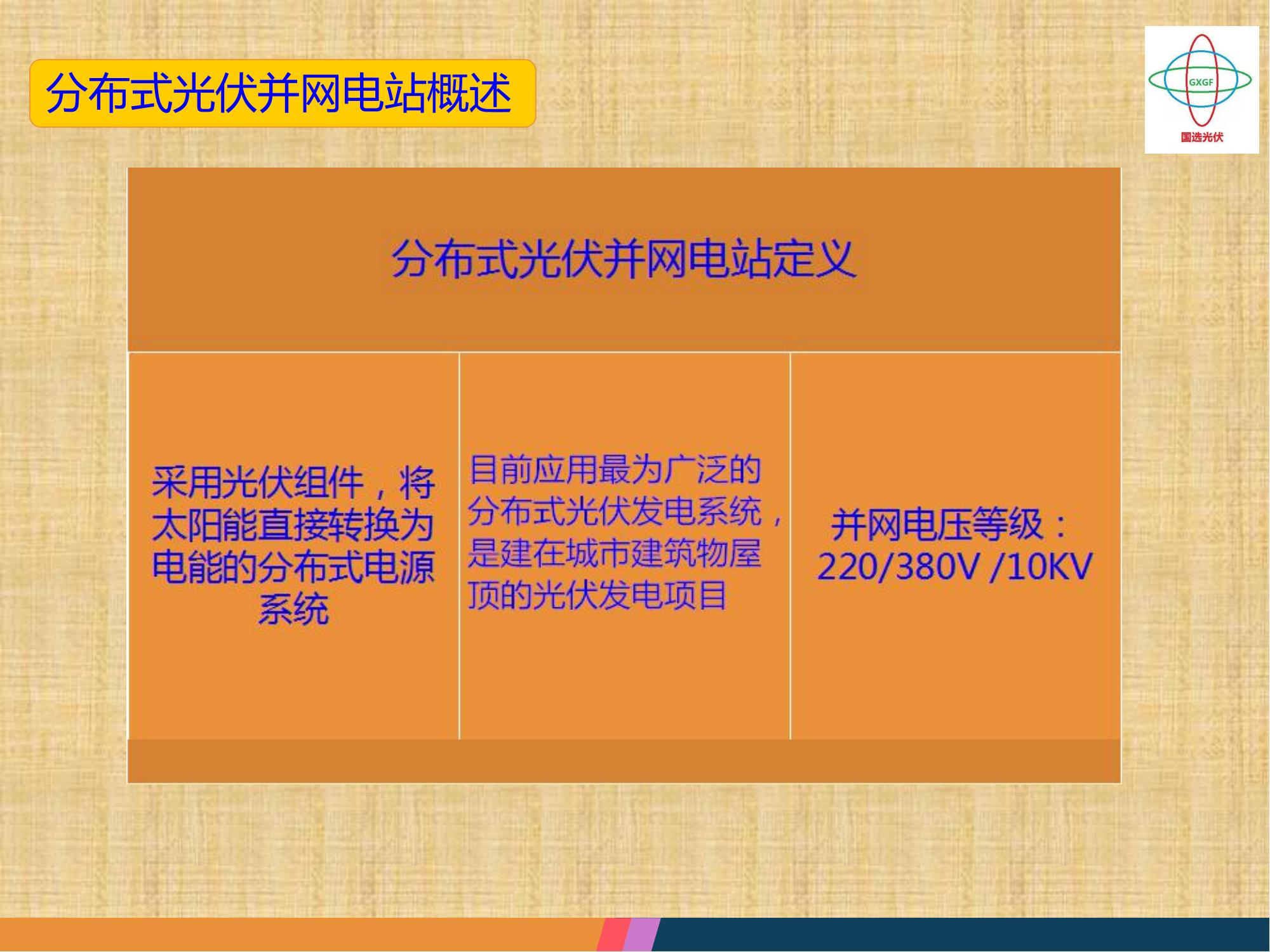 分布式光伏并网电站概述

GXGF
国选光伏

分布式光伏并网电站定义

采用光伏组件，将太阳能直接转换为电能的分布式电源系统

目前应用最为广泛的分布式光伏发电系统，是建在城市建筑物屋顶的光伏发电项目

并网电压等级：220/380V /10KV